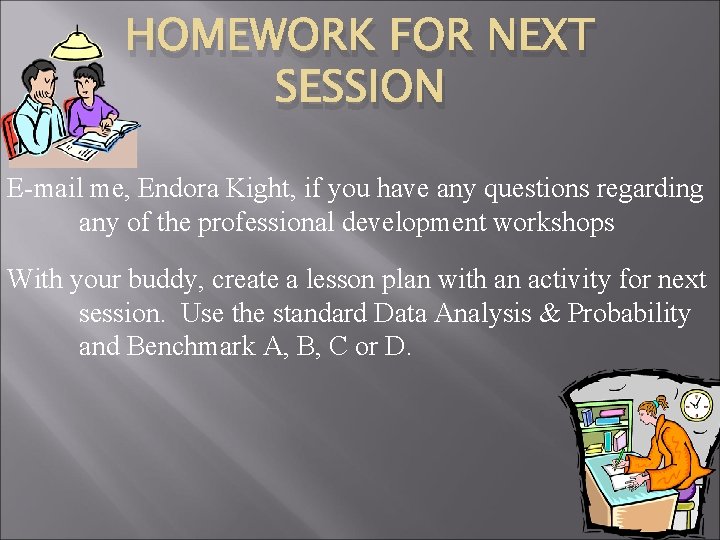 HOMEWORK FOR NEXT SESSION

E-mail me, Endora Kight, if you have any questions regarding any of the professional development workshops

With your buddy, create a lesson plan with an activity for next session. Use the standard Data Analysis & Probability and Benchmark A, B, C or D.